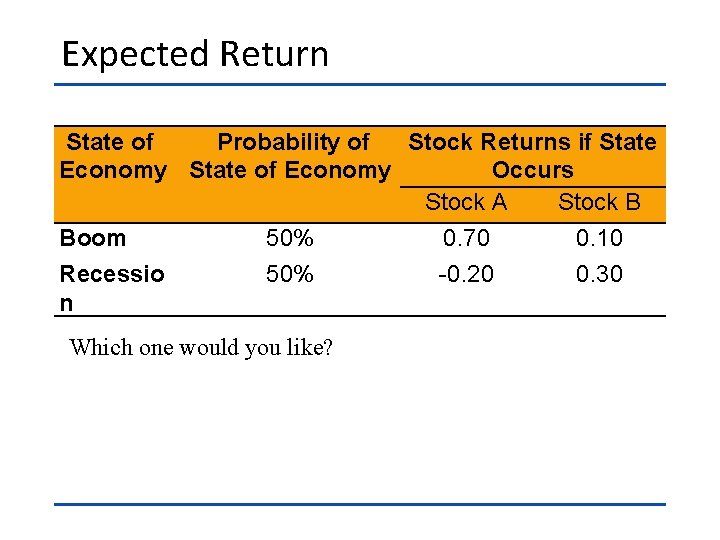 Expected Return

| State of Economy | Probability of State of Economy | Stock Returns if State Occurs | |
|---|---|---|---|
| | | Stock A | Stock B |
| Boom | 50% | 0.70 | 0.10 |
| Recession | 50% | -0.20 | 0.30 |

Which one would you like?